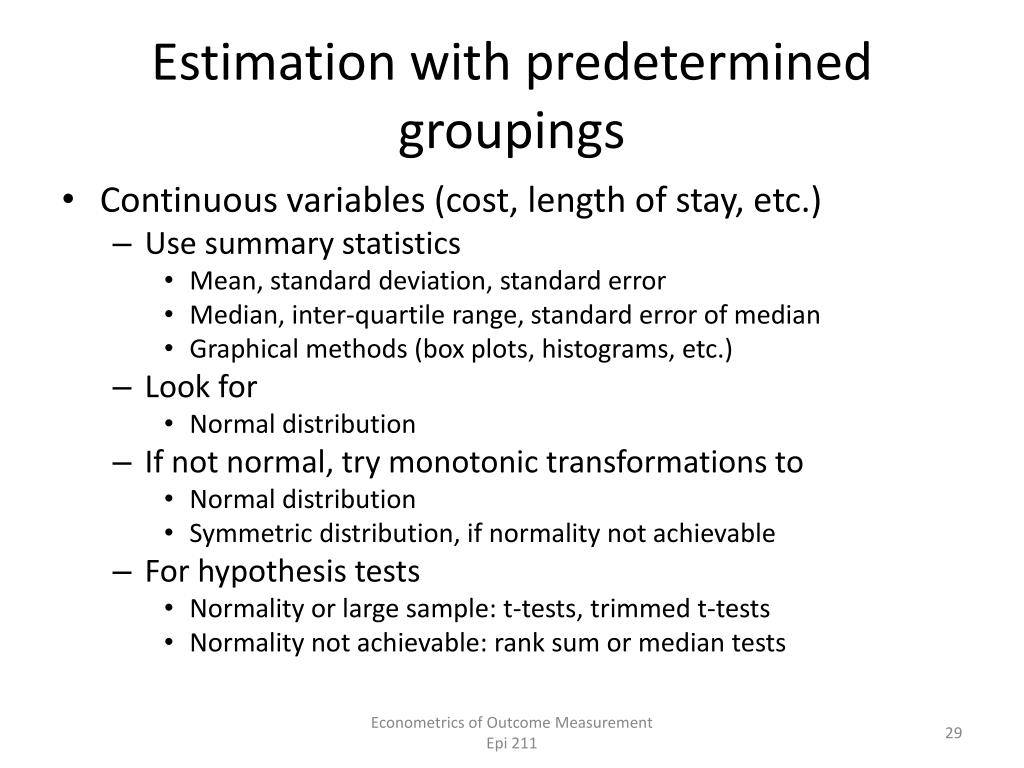 Estimation with predetermined groupings

• Continuous variables (cost, length of stay, etc.)
– Use summary statistics
• Mean, standard deviation, standard error
• Median, inter-quartile range, standard error of median
• Graphical methods (box plots, histograms, etc.)
– Look for
• Normal distribution
– If not normal, try monotonic transformations to
• Normal distribution
• Symmetric distribution, if normality not achievable
– For hypothesis tests
• Normality or large sample: t-tests, trimmed t-tests
• Normality not achievable: rank sum or median tests

Econometrics of Outcome Measurement
Epi 211

29